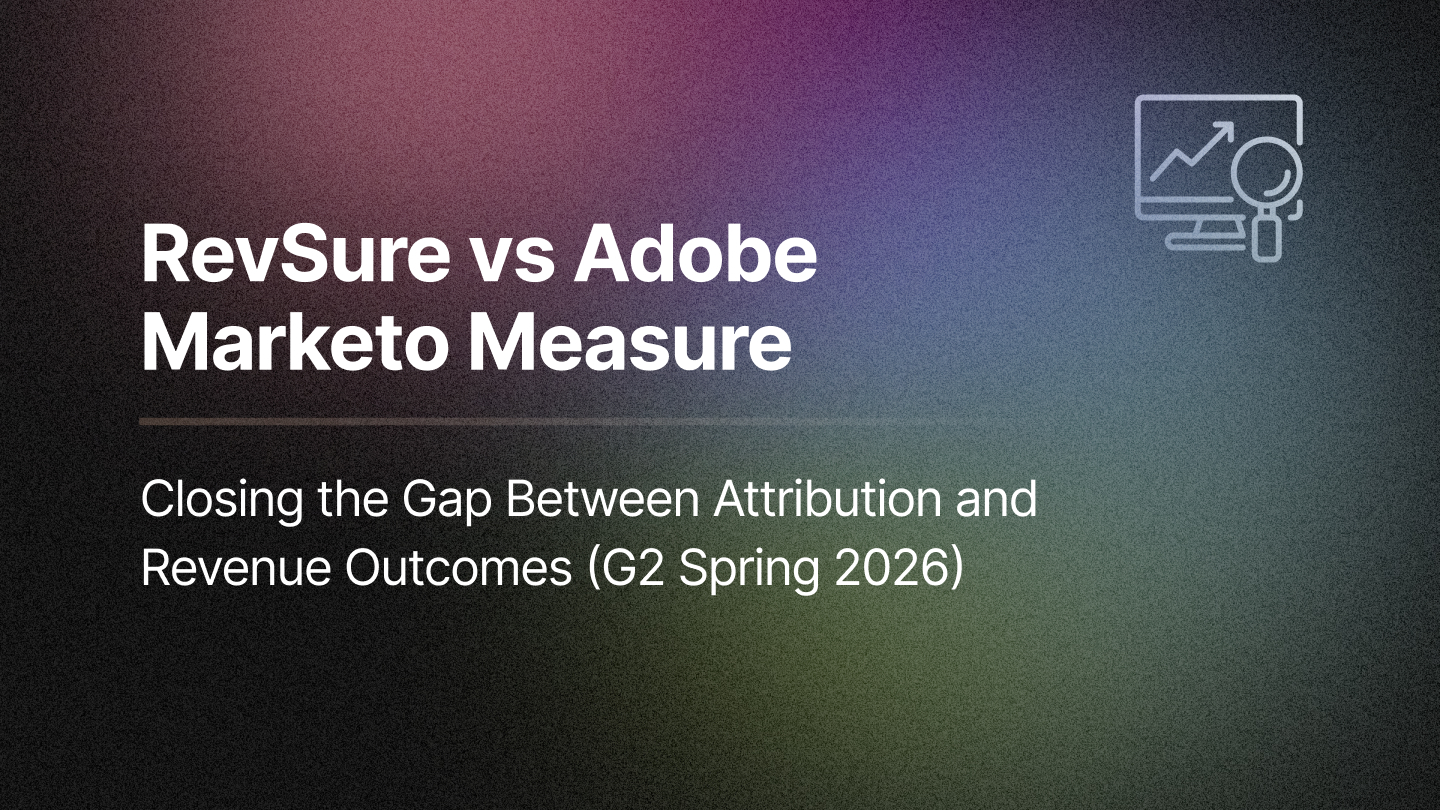 RevSure vs Adobe Marketo Measure

Closing the Gap Between Attribution and Revenue Outcomes (G2 Spring 2026)